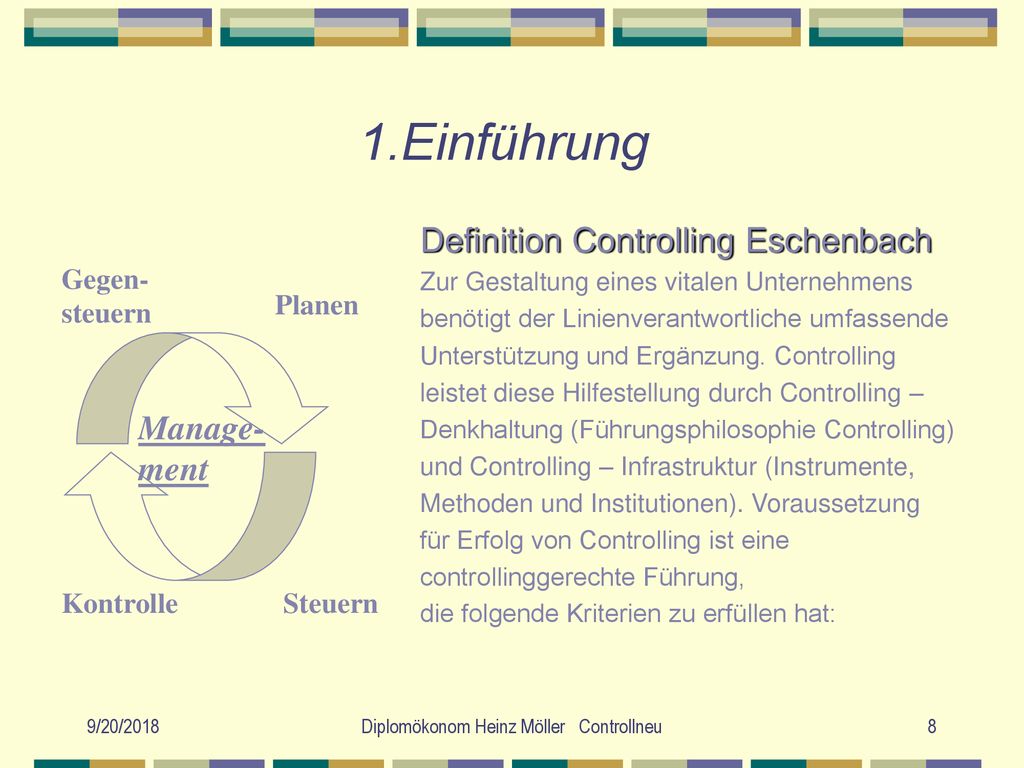 1.Einführung

Gegen-steuern

Planen

Manage-ment

Kontrolle

Steuern

Definition Controlling Eschenbach

Zur Gestaltung eines vitalen Unternehmens benötigt der Linienverantwortliche umfassende Unterstützung und Ergänzung. Controlling leistet diese Hilfestellung durch Controlling – Denkhaltung (Führungsphilosophie Controlling) und Controlling – Infrastruktur (Instrumente, Methoden und Institutionen). Voraussetzung für Erfolg von Controlling ist eine controllinggerechte Führung, die folgende Kriterien zu erfüllen hat:

9/20/2018

Diplomökonom Heinz Möller Controllneu

8